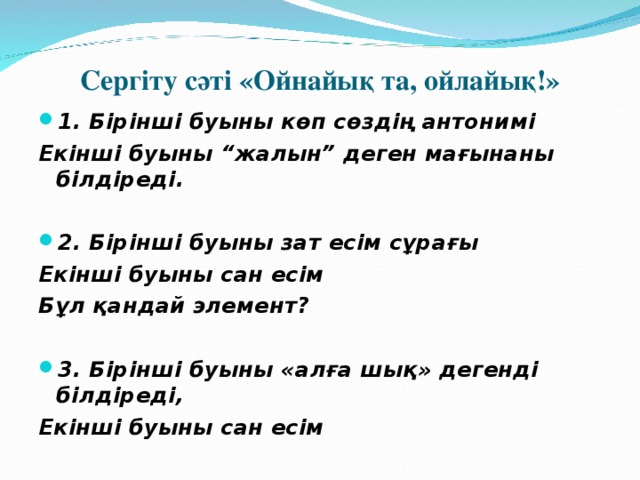 Сергіту сәті «Ойнайық та, ойлайық!»

1. Бірінші буыны көп сөздің антонимі
Екінші буыны “жалын” деген мағынаны білдіреді.

2. Бірінші буыны зат есім сұрағы
Екінші буыны сан есім
Бұл қандай элемент?

3. Бірінші буыны «алға шық» дегенді білдіреді,
Екінші буыны сан есім